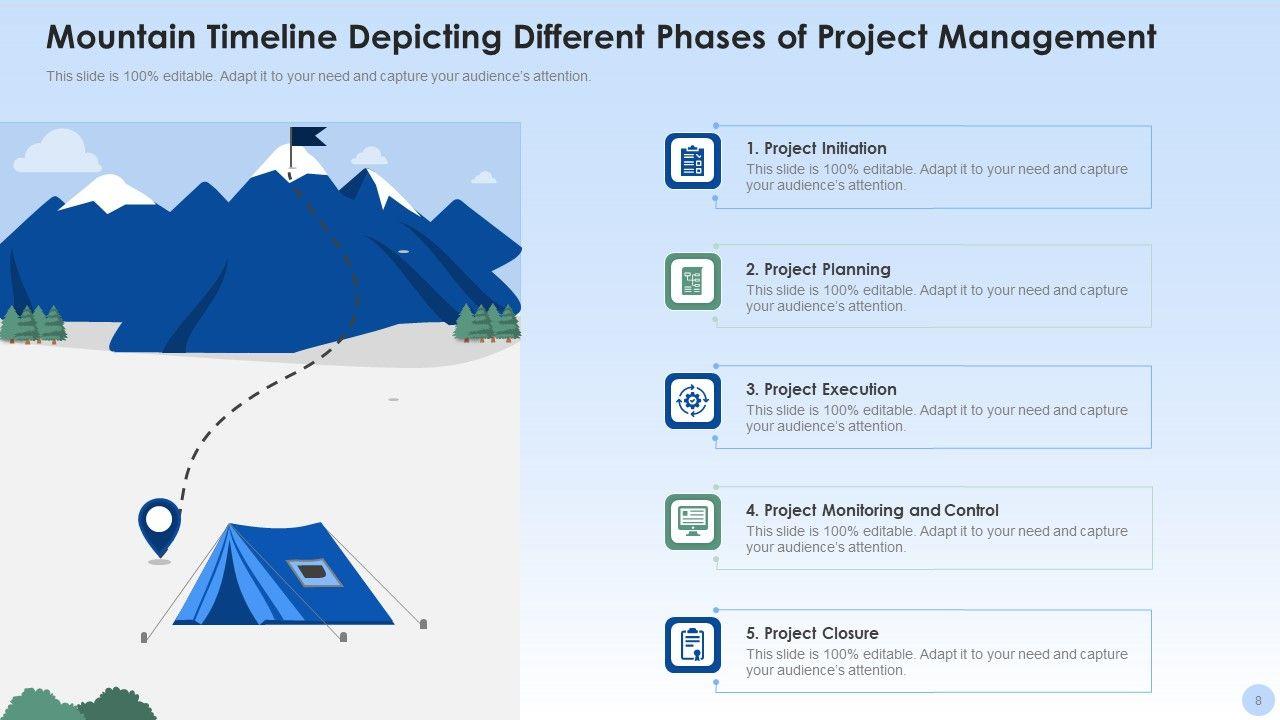 Mountain Timeline Depicting Different Phases of Project Management

This slide is 100% editable. Adapt it to your need and capture your audience's attention.

1. Project Initiation
This slide is 100% editable. Adapt it to your need and capture your audience's attention.

2. Project Planning
This slide is 100% editable. Adapt it to your need and capture your audience's attention.

3. Project Execution
This slide is 100% editable. Adapt it to your need and capture your audience's attention.

4. Project Monitoring and Control
This slide is 100% editable. Adapt it to your need and capture your audience's attention.

5. Project Closure
This slide is 100% editable. Adapt it to your need and capture your audience's attention.

8